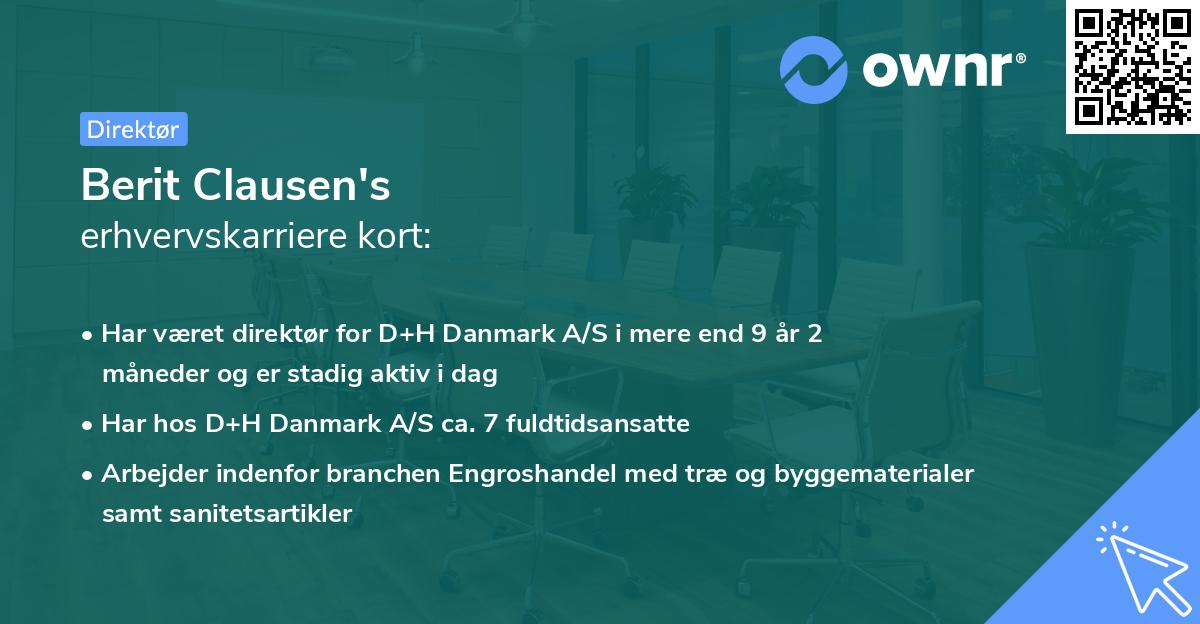 ownr®

Direktør

Berit Clausen's
erhvervskarriere kort:

• Har været direktør for D+H Danmark A/S i mere end 9 år 2 måneder og er stadig aktiv i dag

• Har hos D+H Danmark A/S ca. 7 fuldtidsansatte

• Arbejder indenfor branchen Engroshandel med træ og byggematerialer samt sanitetsartikler